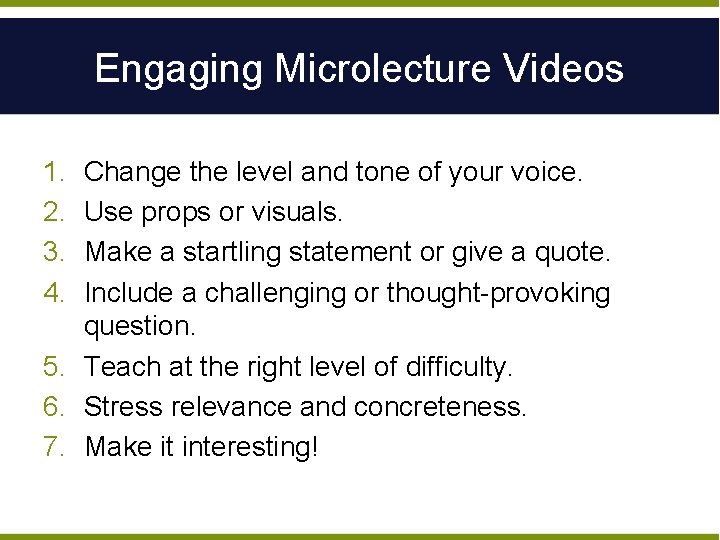 Engaging Microlecture Videos

1. Change the level and tone of your voice.
2. Use props or visuals.
3. Make a startling statement or give a quote.
4. Include a challenging or thought-provoking question.
5. Teach at the right level of difficulty.
6. Stress relevance and concreteness.
7. Make it interesting!